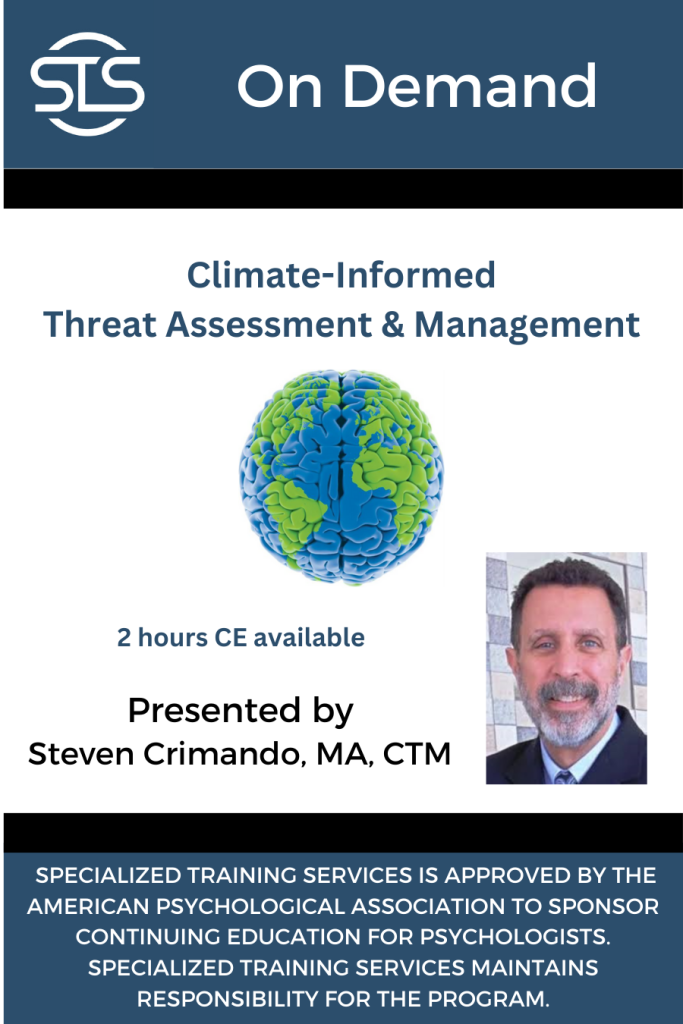 STS

On Demand

Climate-Informed
Threat Assessment & Management

2 hours CE available

Presented by
Steven Crimando, MA, CTM

SPECIALIZED TRAINING SERVICES IS APPROVED BY THE AMERICAN PSYCHOLOGICAL ASSOCIATION TO SPONSOR CONTINUING EDUCATION FOR PSYCHOLOGISTS. SPECIALIZED TRAINING SERVICES MAINTAINS RESPONSIBILITY FOR THE PROGRAM.